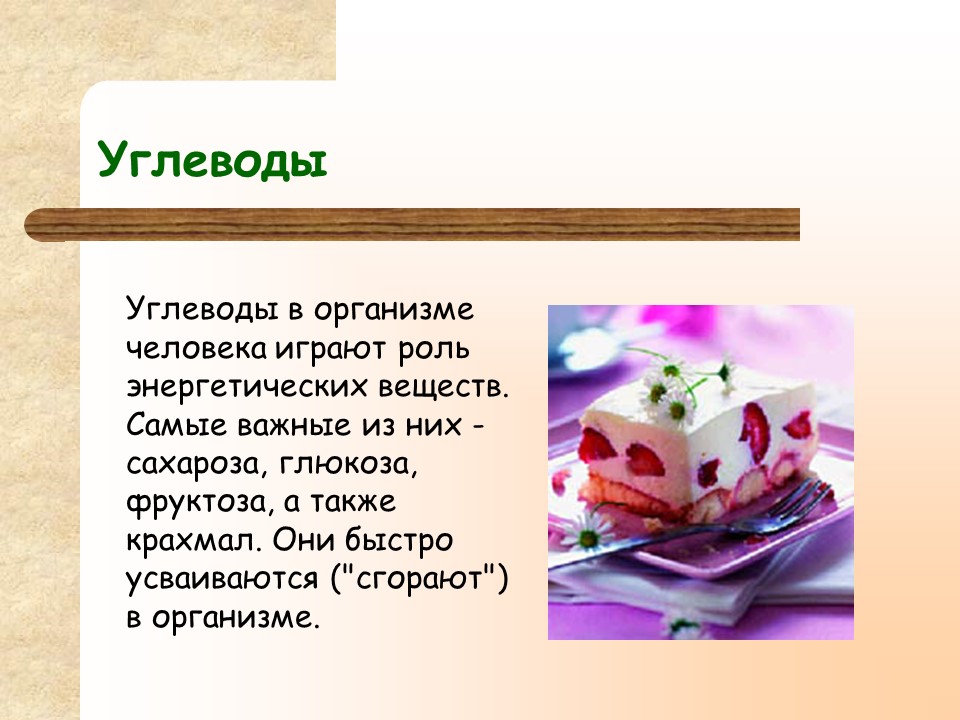 Углеводы

Углеводы в организме человека играют роль энергетических веществ. Самые важные из них - сахароза, глюкоза, фруктоза, а также крахмал. Они быстро усваиваются ("сгорают") в организме.